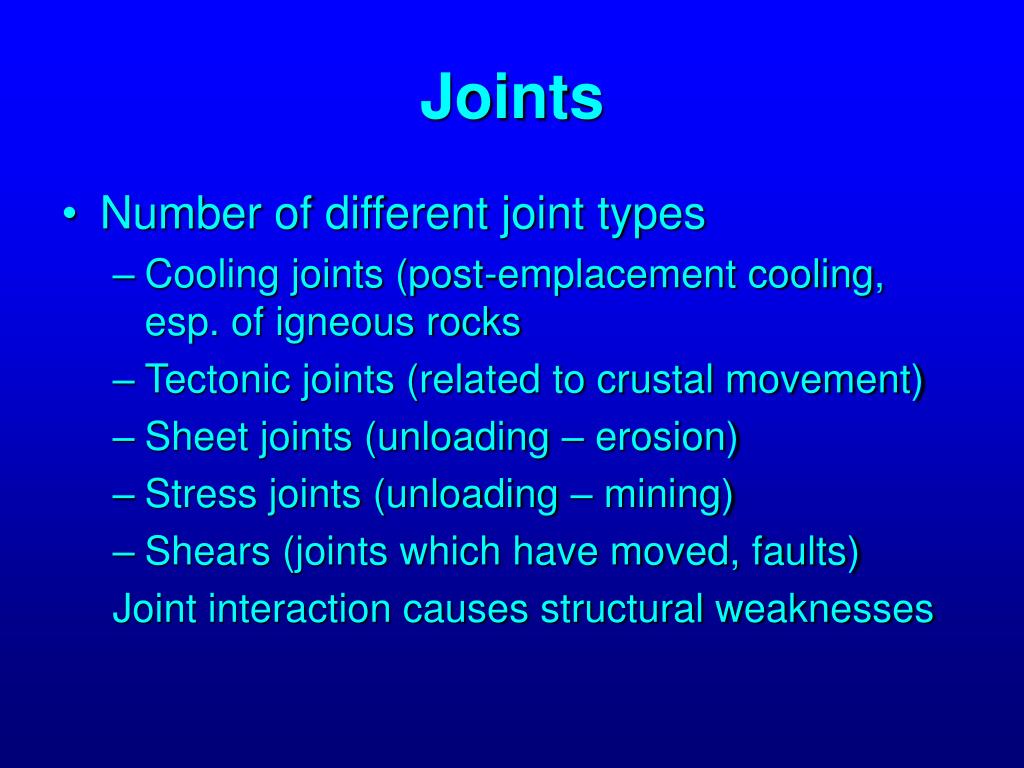 Joints

• Number of different joint types
– Cooling joints (post-emplacement cooling, esp. of igneous rocks
– Tectonic joints (related to crustal movement)
– Sheet joints (unloading – erosion)
– Stress joints (unloading – mining)
– Shears (joints which have moved, faults)
Joint interaction causes structural weaknesses